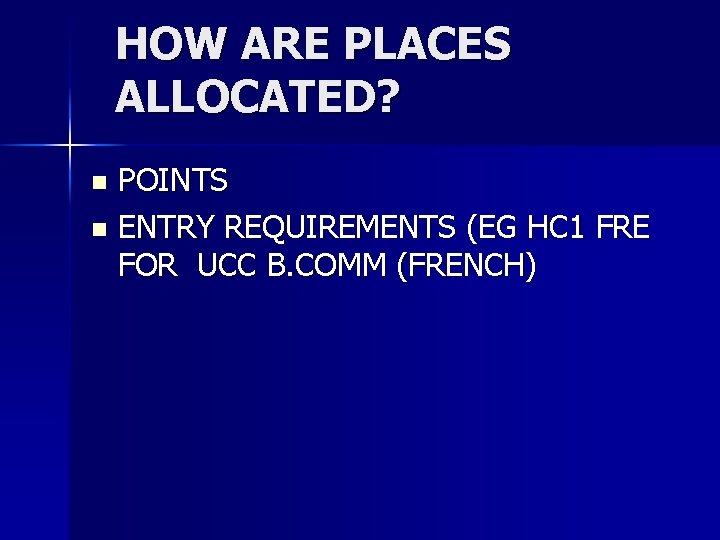 HOW ARE PLACES ALLOCATED?

- POINTS
- ENTRY REQUIREMENTS (EG HC1 FRE FOR UCC B.COMM (FRENCH)